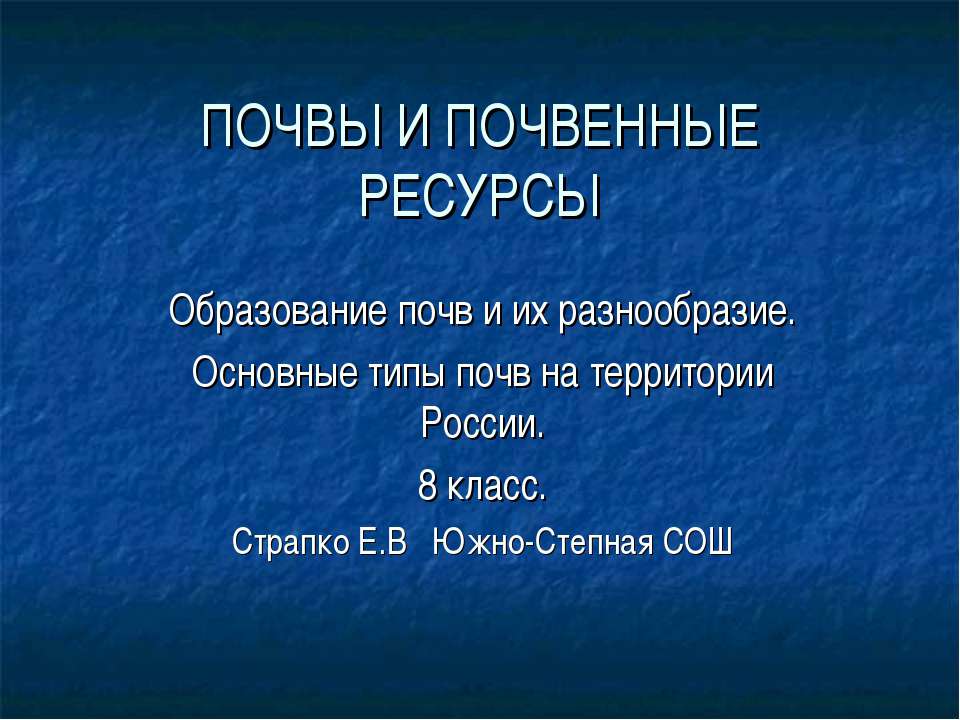 ПОЧВЫ И ПОЧВЕННЫЕ РЕСУРСЫ

Образование почв и их разнообразие.

Основные типы почв на территории России.

8 класс.

Страпко Е.В Южно-Степная СОШ